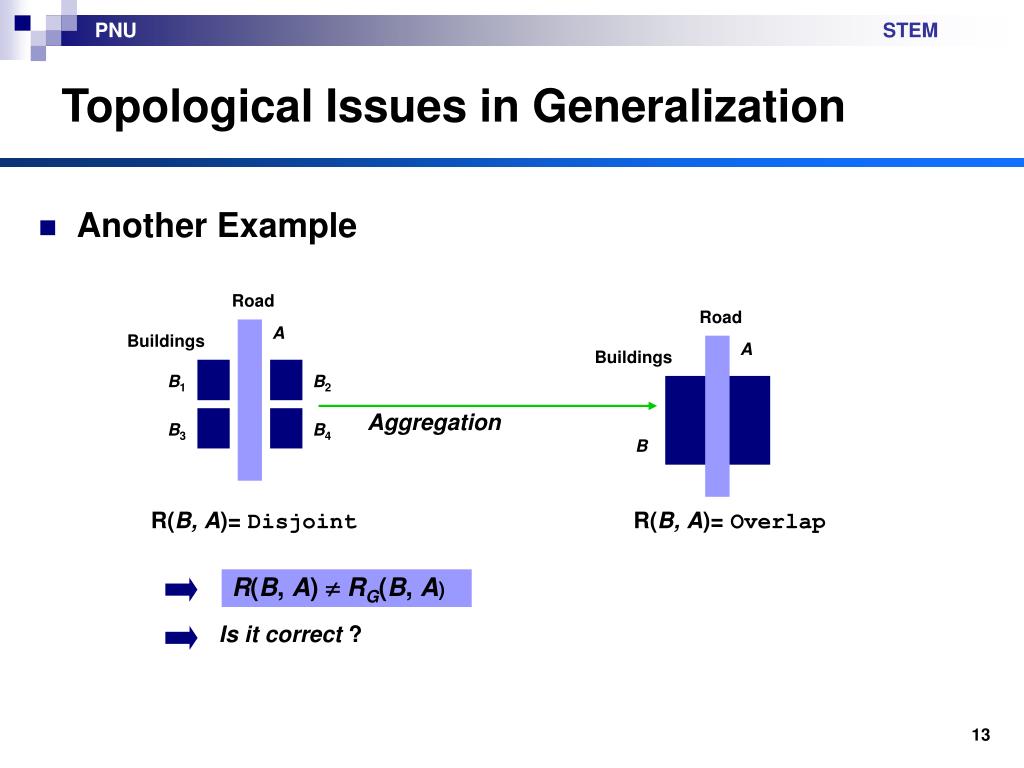 PNU

STEM

Topological Issues in Generalization

Another Example

Road

Buildings

A

$B_1$

$B_2$

$B_3$

$B_4$

Aggregation

Road

Buildings

A

B

R(B, A)= Disjoint

R(B, A)= Overlap

$R(B, A) \neq R_G(B, A)$

Is it correct ?

13